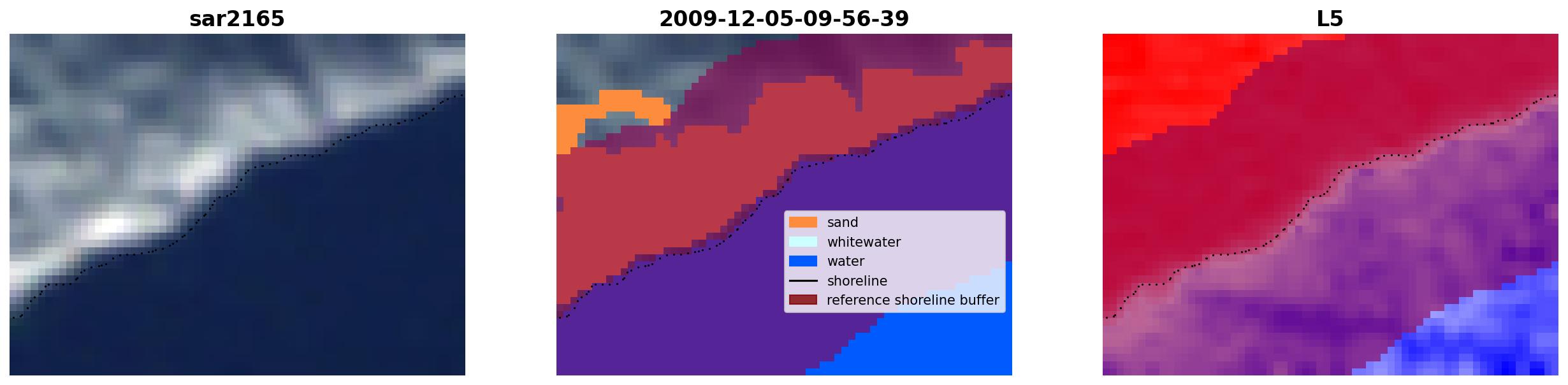 sar2165

2009-12-05-09-56-39

sand
whitewater
water
shoreline
reference shoreline buffer

L5